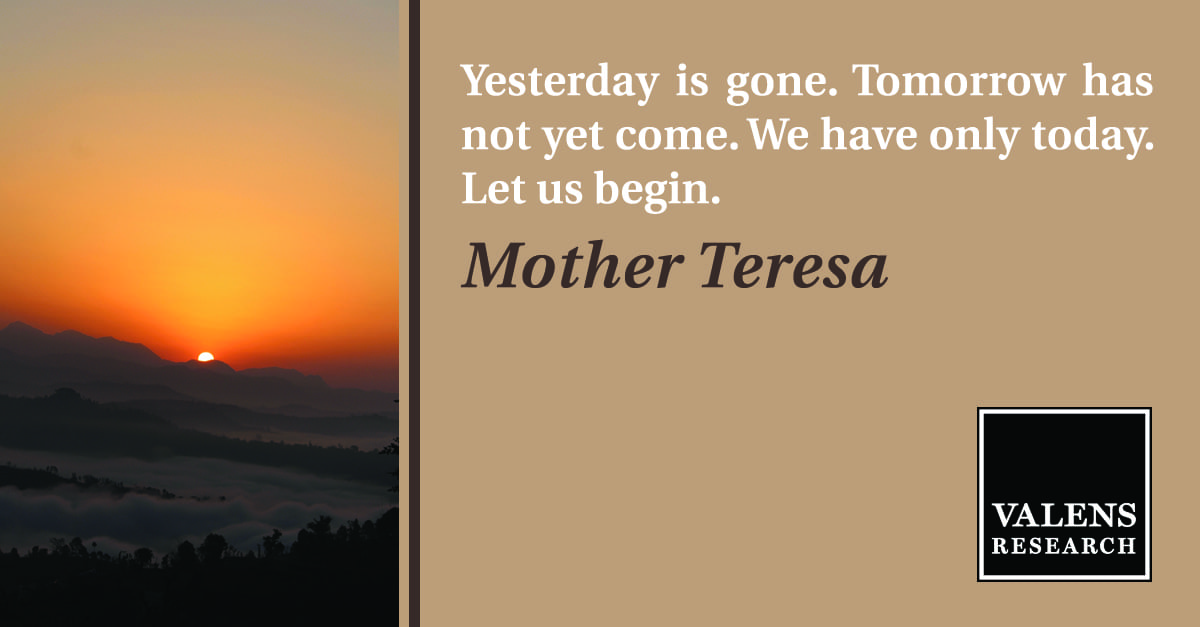 Yesterday is gone. Tomorrow has not yet come. We have only today. Let us begin.

Mother Teresa

VALENS RESEARCH